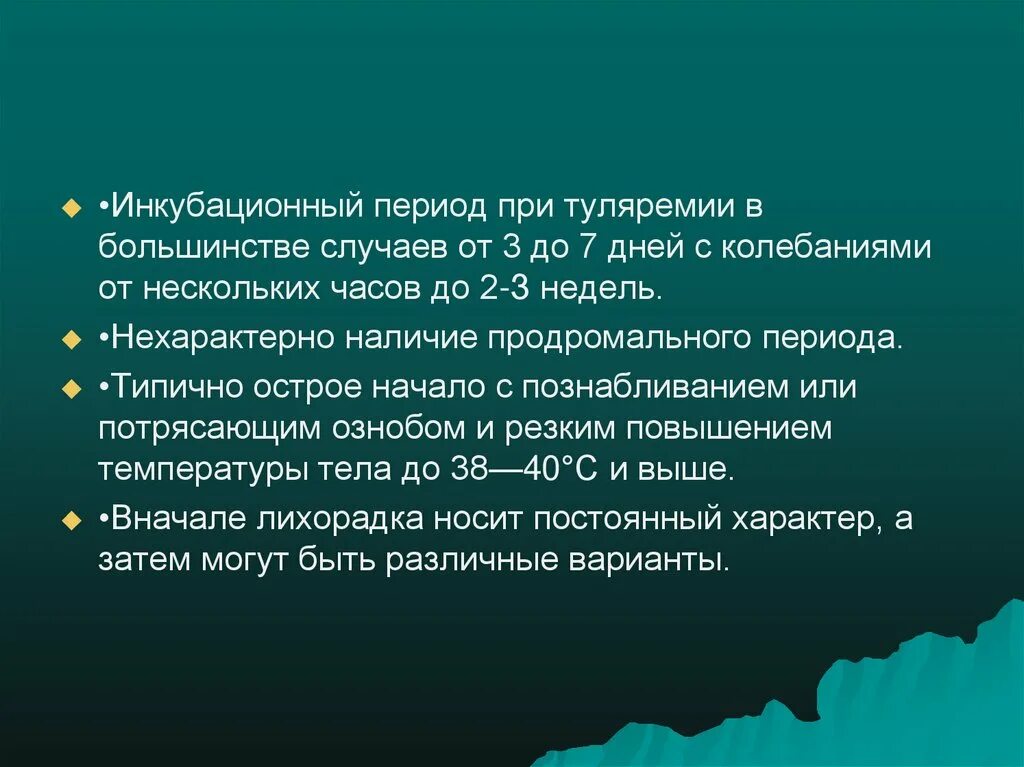 •Инкубационный период при туляремии в большинстве случаев от 3 до 7 дней с колебаниями от нескольких часов до 2-3 недель.

•Нехарактерно наличие продромального периода.

•Типично острое начало с познабливанием или потрясающим ознобом и резким повышением температуры тела до 38—40°С и выше.

•Вначале лихорадка носит постоянный характер, а затем могут быть различные варианты.